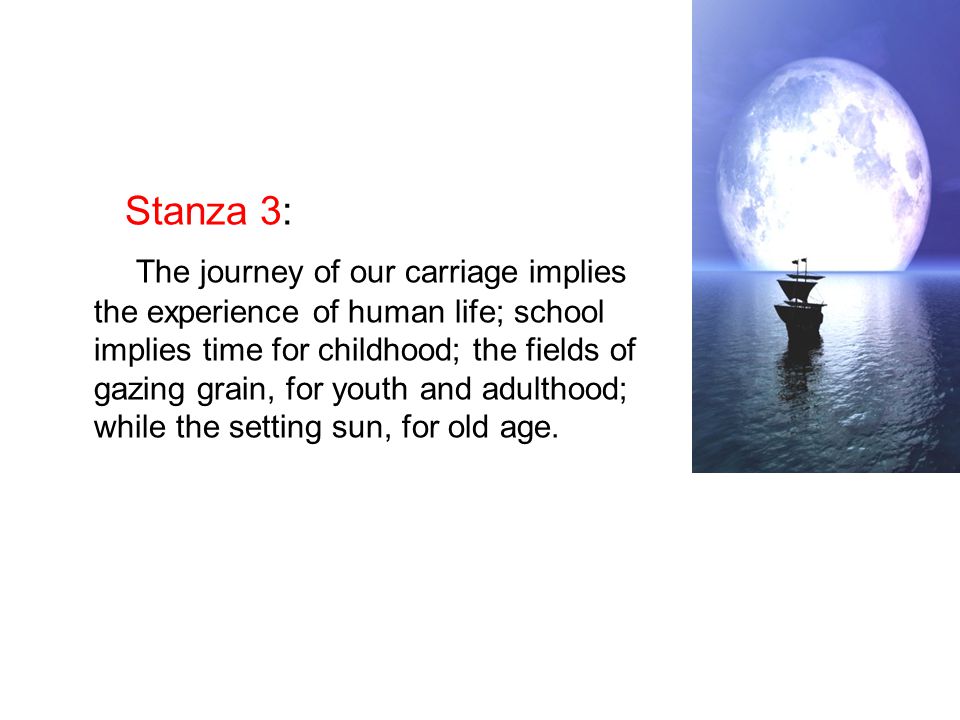 Stanza 3:

The journey of our carriage implies the experience of human life; school implies time for childhood; the fields of gazing grain, for youth and adulthood; while the setting sun, for old age.